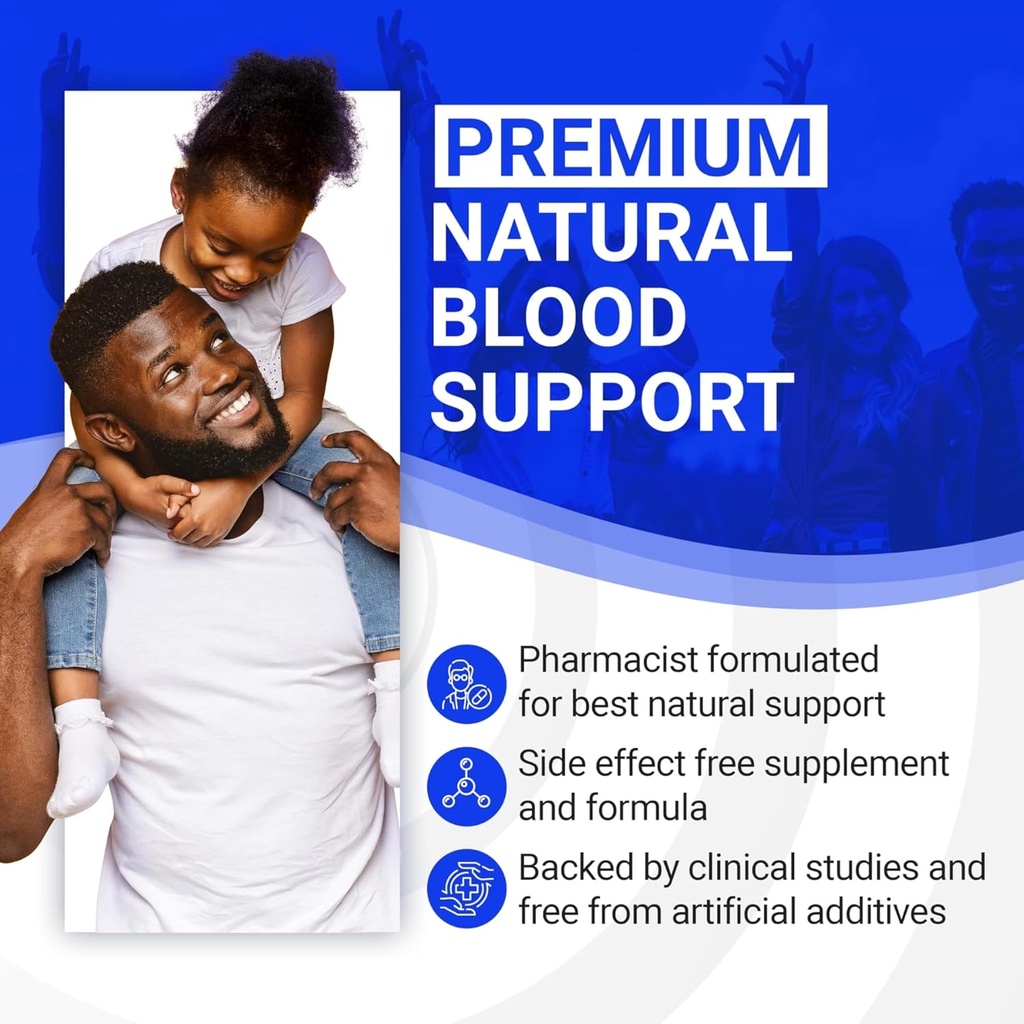 PREMIUM NATURAL BLOOD SUPPORT

Pharmacist formulated for best natural support

Side effect free supplement and formula

Backed by clinical studies and free from artificial additives